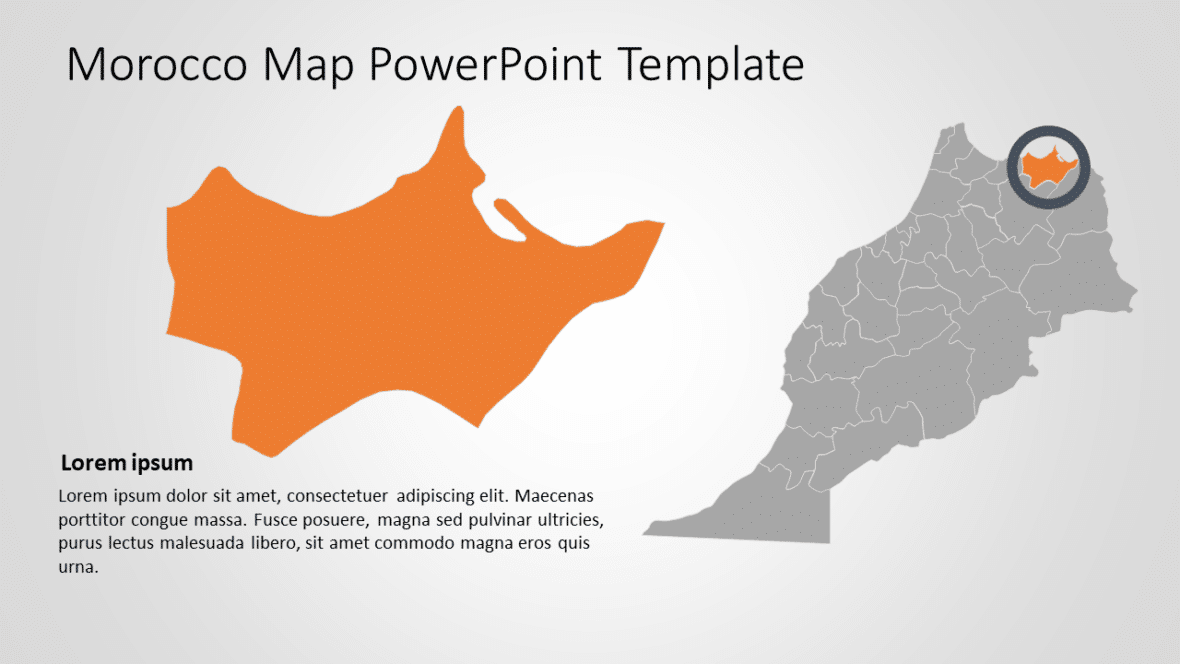 Morocco Map PowerPoint Template

Lorem ipsum

Lorem ipsum dolor sit amet, consectetuer adipiscing elit. Maecenas porttitor congue massa. Fusce posuere, magna sed pulvinar ultricies, purus lectus malesuada libero, sit amet commodo magna eros quis urna.